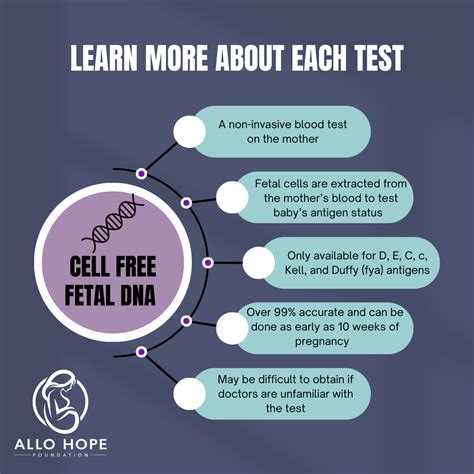 LEARN MORE ABOUT EACH TEST

CELL FREE FETAL DNA

A non-invasive blood test on the mother

Fetal cells are extracted from the mother's blood to test baby's antigen status

Only available for D, E, C, c, Kell, and Duffy (fya) antigens

Over 99% accurate and can be done as early as 10 weeks of pregnancy

May be difficult to obtain if doctors are unfamiliar with the test

ALLO HOPE
FOUNDATION